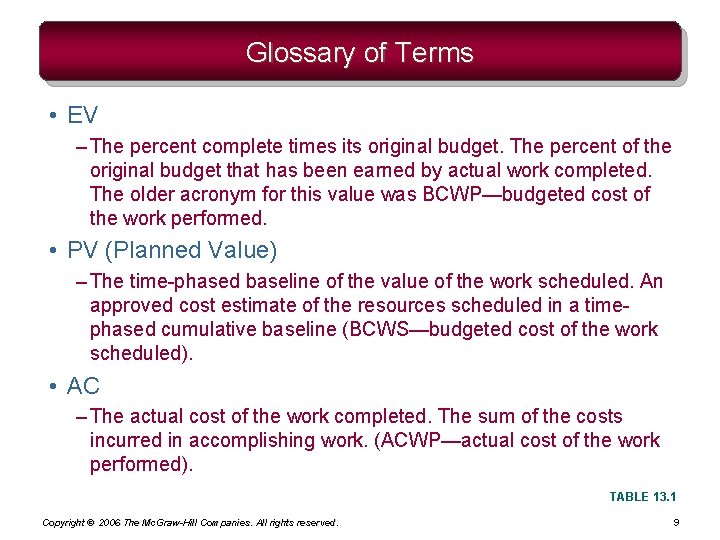 Glossary of Terms

• EV

– The percent complete times its original budget. The percent of the original budget that has been earned by actual work completed. The older acronym for this value was BCWP—budgeted cost of the work performed.

• PV (Planned Value)

– The time-phased baseline of the value of the work scheduled. An approved cost estimate of the resources scheduled in a time-phased cumulative baseline (BCWS—budgeted cost of the work scheduled).

• AC

– The actual cost of the work completed. The sum of the costs incurred in accomplishing work. (ACWP—actual cost of the work performed).

TABLE 13.1

Copyright © 2006 The McGraw-Hill Companies. All rights reserved.

9